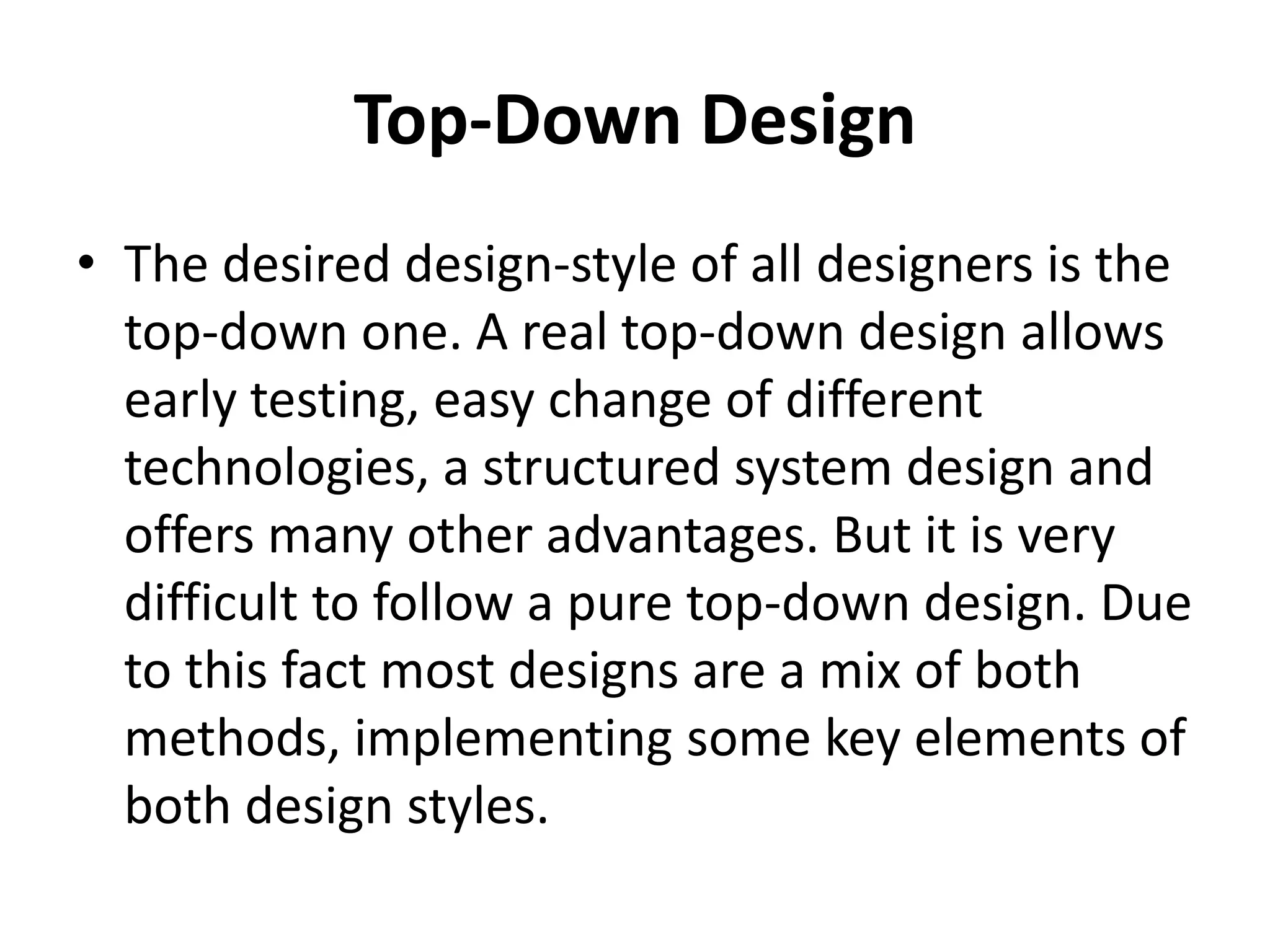 Top-Down Design

• The desired design-style of all designers is the top-down one. A real top-down design allows early testing, easy change of different technologies, a structured system design and offers many other advantages. But it is very difficult to follow a pure top-down design. Due to this fact most designs are a mix of both methods, implementing some key elements of both design styles.